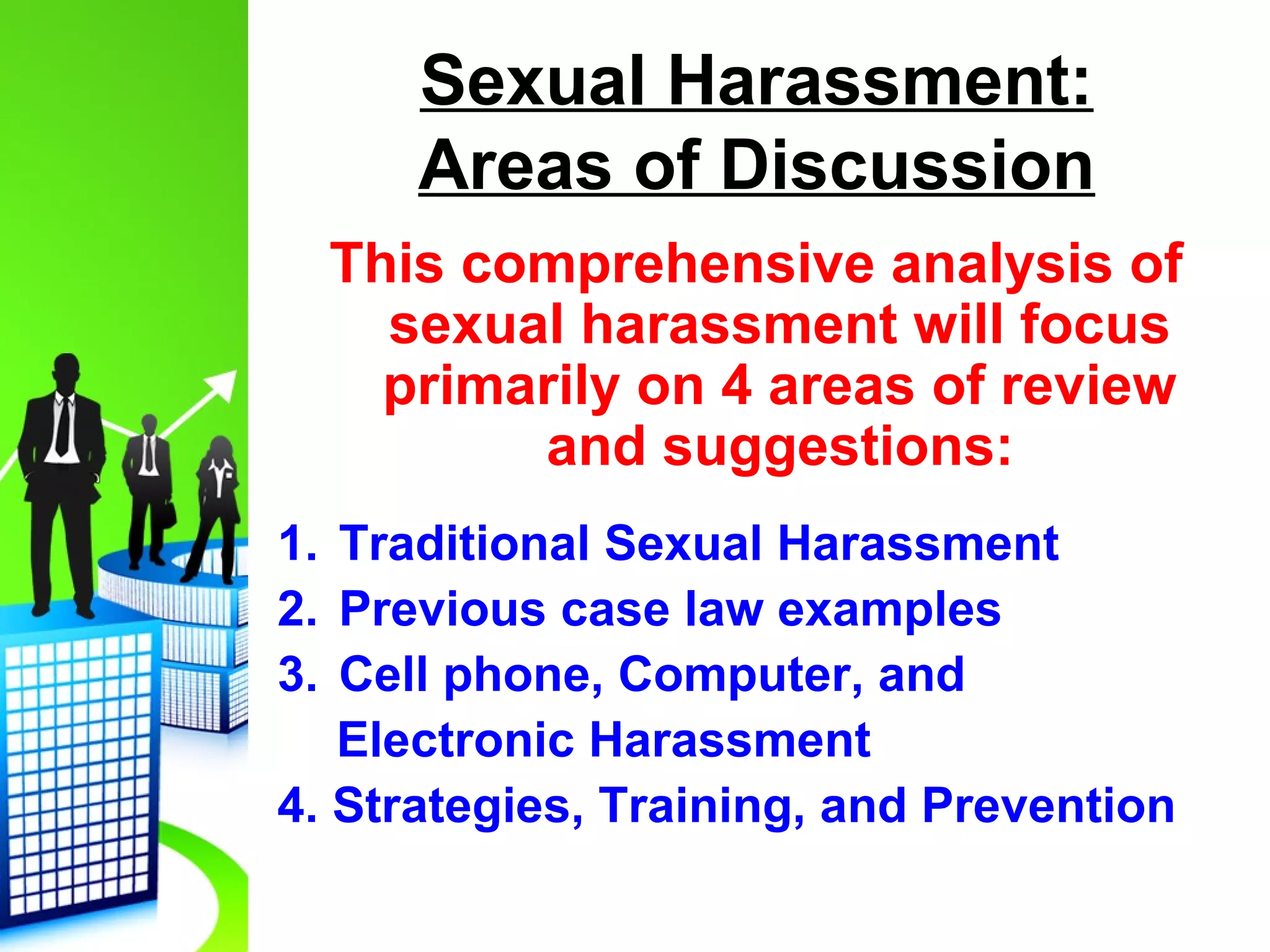 Sexual Harassment: Areas of Discussion

This comprehensive analysis of sexual harassment will focus primarily on 4 areas of review and suggestions:

1. Traditional Sexual Harassment
2. Previous case law examples
3. Cell phone, Computer, and Electronic Harassment
4. Strategies, Training, and Prevention